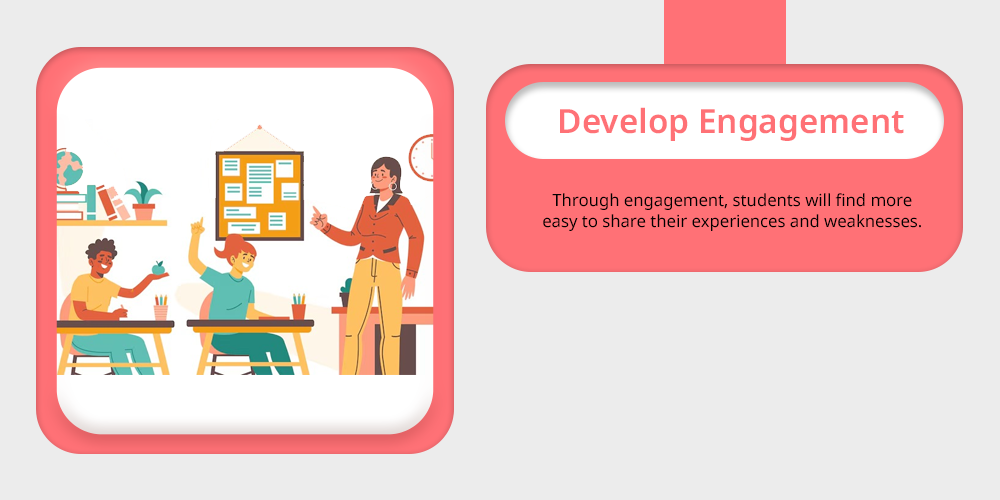 Develop Engagement

Through engagement, students will find more easy to share their experiences and weaknesses.